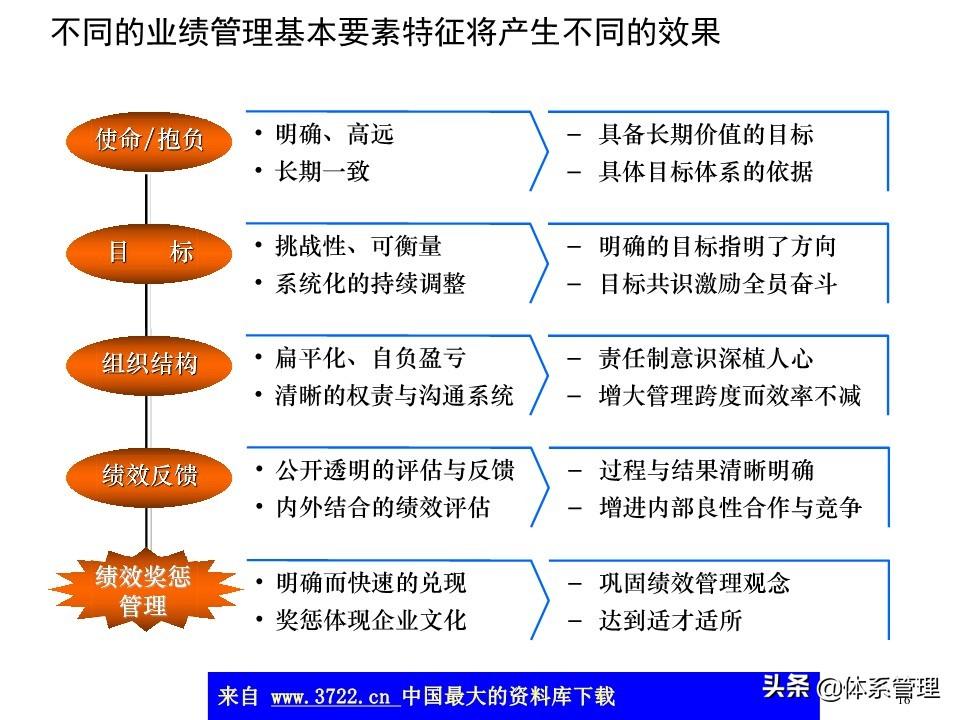 不同的业绩管理基本要素特征将产生不同的效果

使命/抱负
• 明确、高远
• 长期一致
– 具备长期价值的目标
– 具体目标体系的依据

目 标
• 挑战性、可衡量
• 系统化的持续调整
– 明确的目标指明了方向
– 目标共识激励全员奋斗

组织结构
• 扁平化、自负盈亏
• 清晰的权责与沟通系统
– 责任制意识深植人心
– 增大管理跨度而效率不减

绩效反馈
• 公开透明的评估与反馈
• 内外结合的绩效评估
– 过程与结果清晰明确
– 增进内部良性合作与竞争

绩效奖惩管理
• 明确而快速的兑现
• 奖惩体现企业文化
– 巩固绩效管理观念
– 达到适才适所

来自 www.3722.cn 中国最大的资料库下载

头条 @体系管理